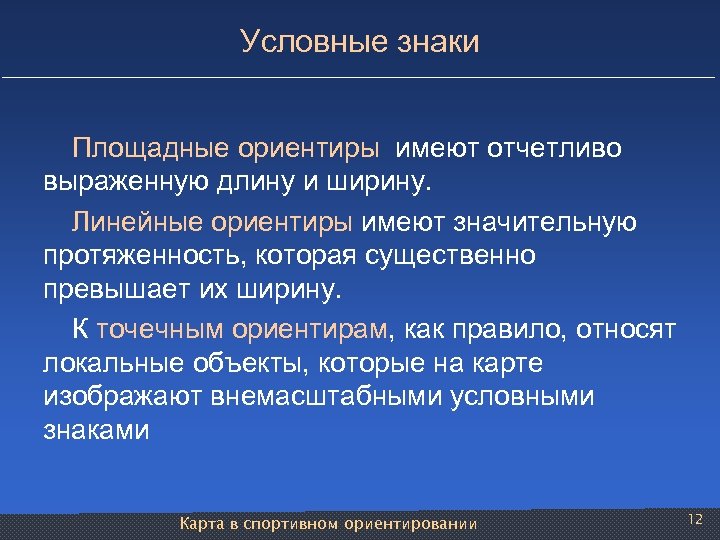 Условные знаки

Площадные ориентиры имеют отчетливо выраженную длину и ширину.

Линейные ориентиры имеют значительную протяженность, которая существенно превышает их ширину.

К точечным ориентирам, как правило, относят локальные объекты, которые на карте изображают внемасштабными условными знаками

Карта в спортивном ориентировании

12